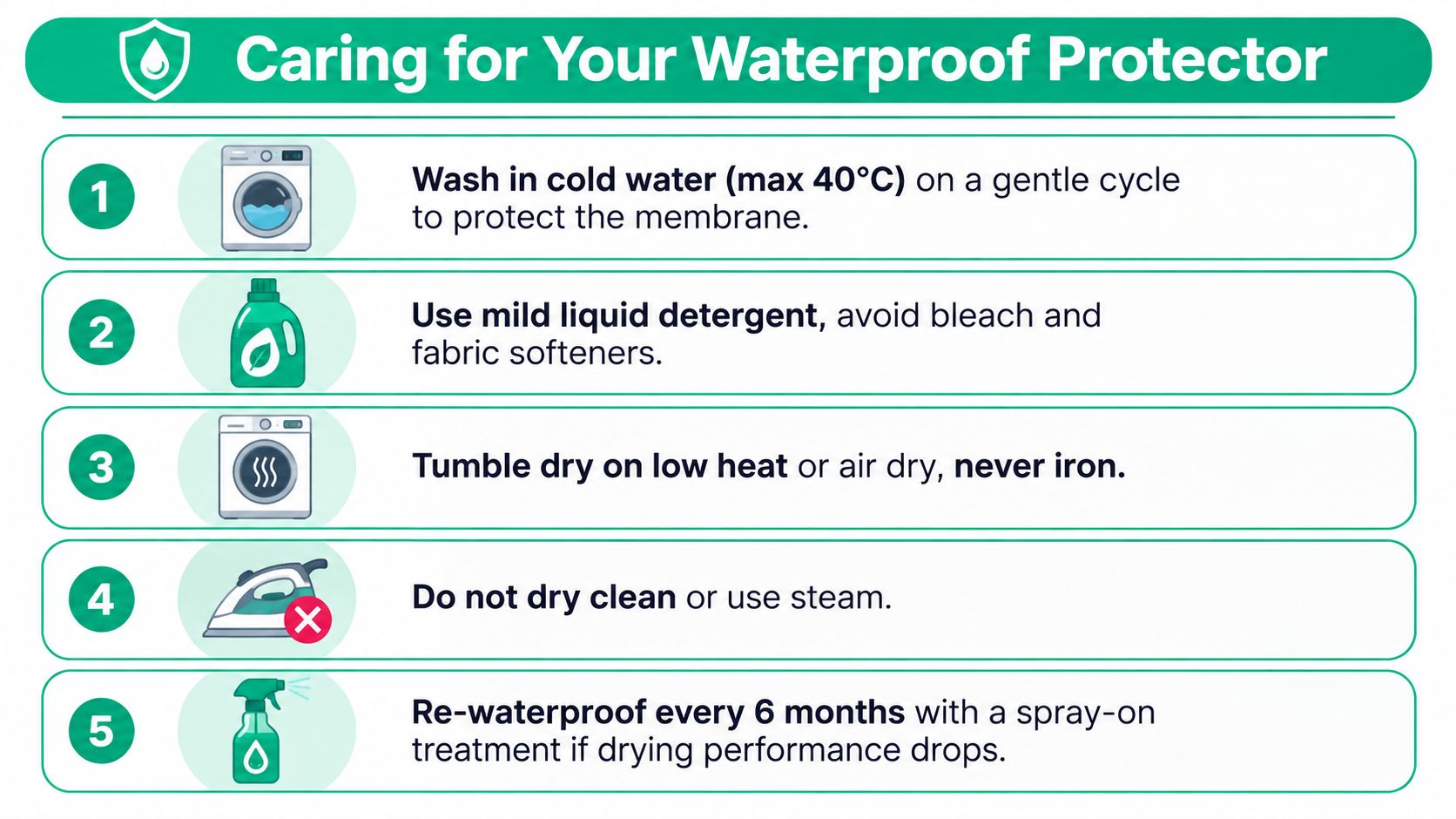 Caring for Your Waterproof Protector

1 Wash in cold water (max 40°C) on a gentle cycle to protect the membrane.

2 Use mild liquid detergent, avoid bleach and fabric softeners.

3 Tumble dry on low heat or air dry, never iron.

4 Do not dry clean or use steam.

5 Re-waterproof every 6 months with a spray-on treatment if drying performance drops.